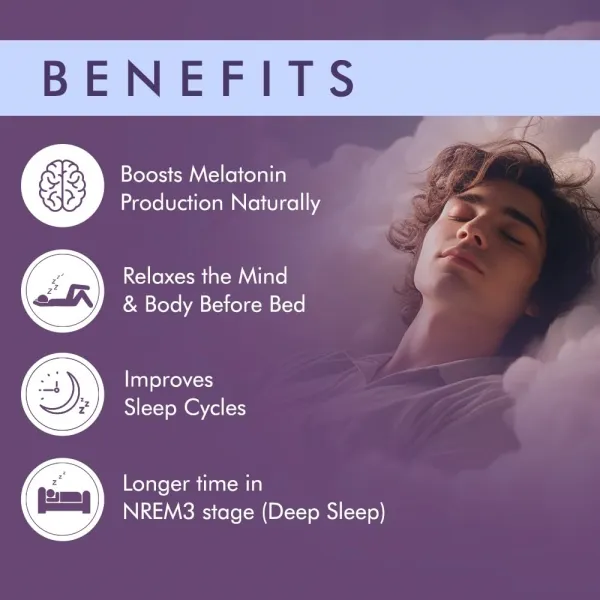 BENEFITS

Boosts Melatonin Production Naturally

Relaxes the Mind & Body Before Bed

Improves Sleep Cycles

Longer time in NREM3 stage (Deep Sleep)